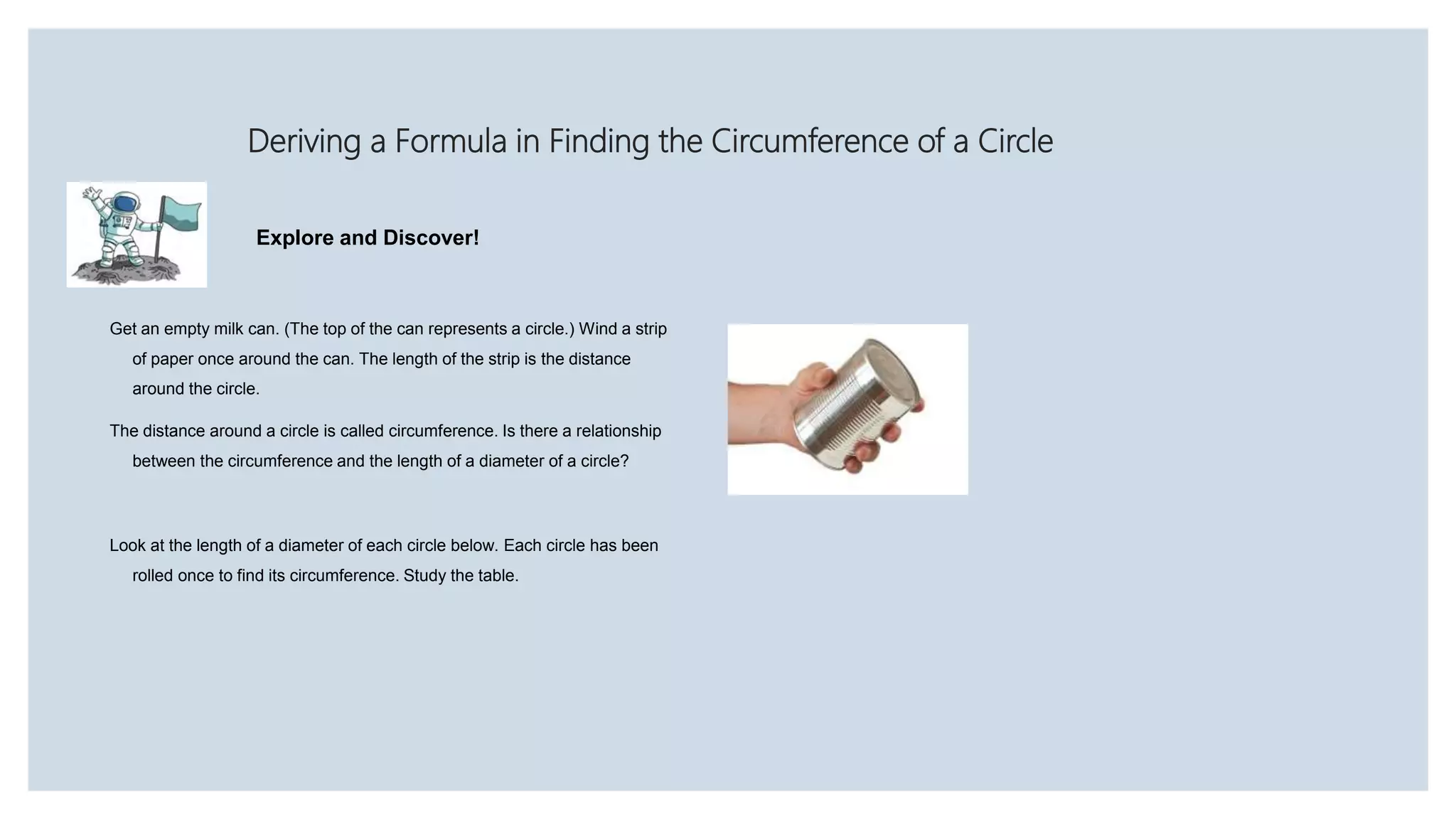 Deriving a Formula in Finding the Circumference of a Circle

Explore and Discover!

Get an empty milk can. (The top of the can represents a circle.) Wind a strip of paper once around the can. The length of the strip is the distance around the circle.

The distance around a circle is called circumference. Is there a relationship between the circumference and the length of a diameter of a circle?

Look at the length of a diameter of each circle below. Each circle has been rolled once to find its circumference. Study the table.